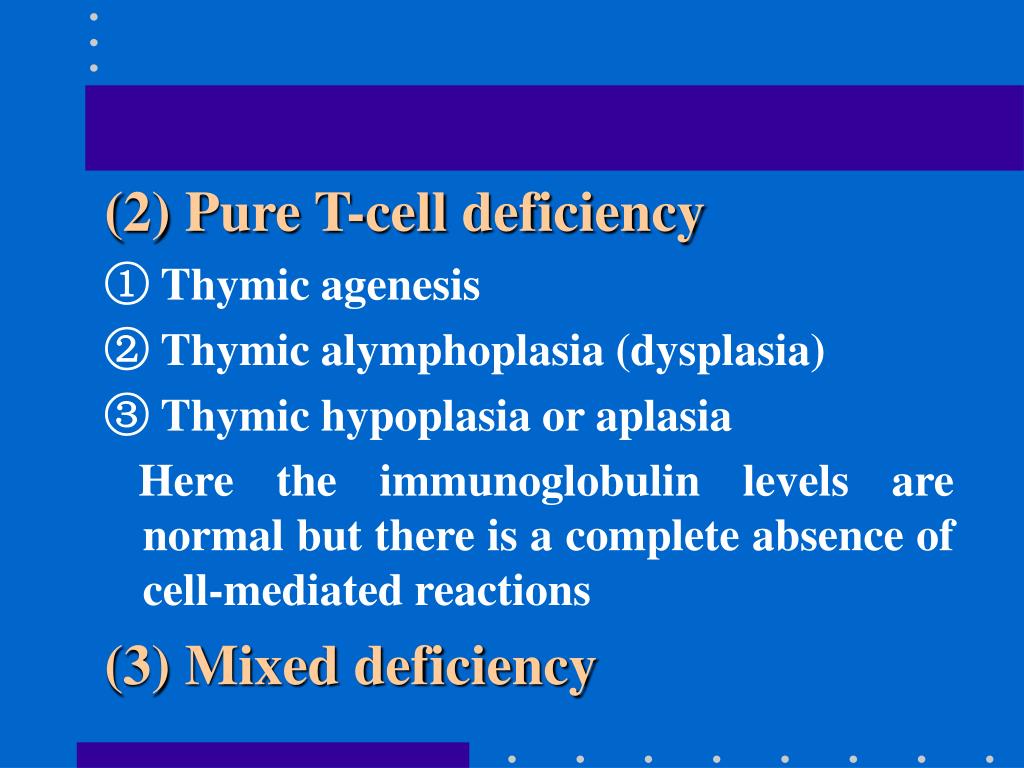 (2) Pure T-cell deficiency

① Thymic agenesis

② Thymic alymphoplasia (dysplasia)

③ Thymic hypoplasia or aplasia

Here the immunoglobulin levels are normal but there is a complete absence of cell-mediated reactions

(3) Mixed deficiency